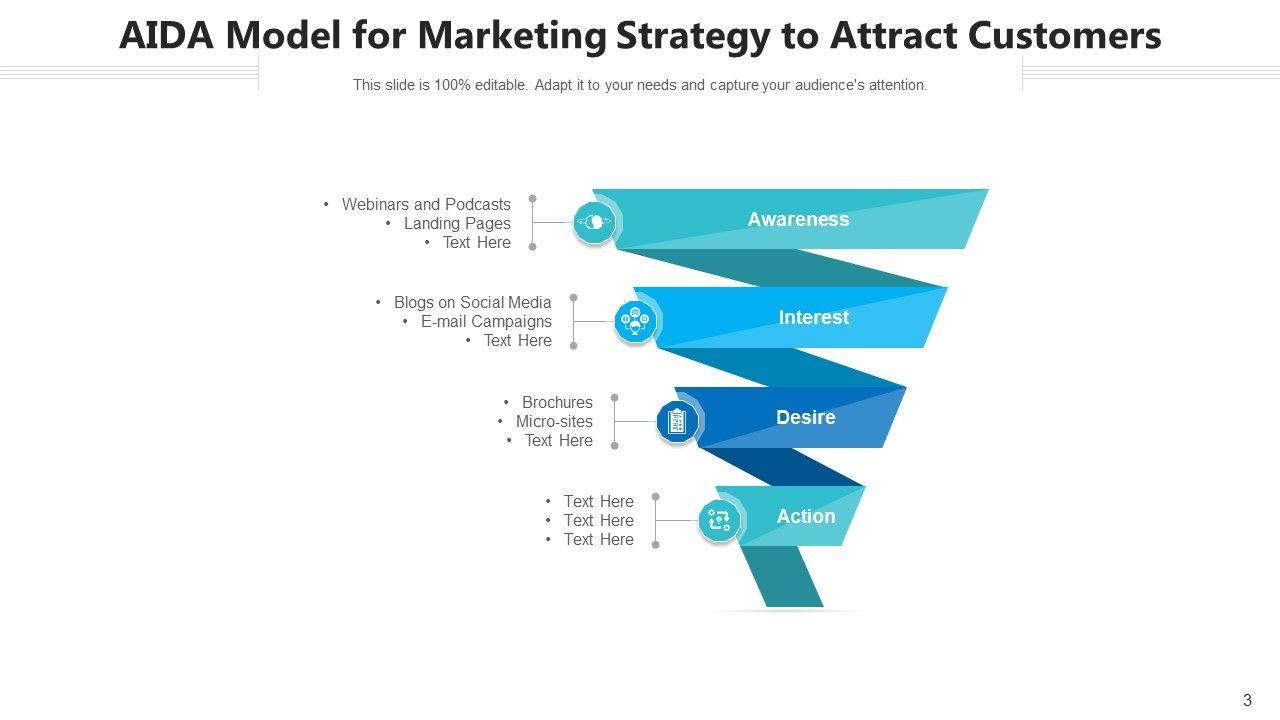 AIDA Model for Marketing Strategy to Attract Customers

This slide is 100% editable. Adapt it to your needs and capture your audience's attention.

• Webinars and Podcasts
• Landing Pages
• Text Here

Awareness

• Blogs on Social Media
• E-mail Campaigns
• Text Here

Interest

• Brochures
• Micro-sites
• Text Here

Desire

• Text Here
• Text Here
• Text Here

Action

3